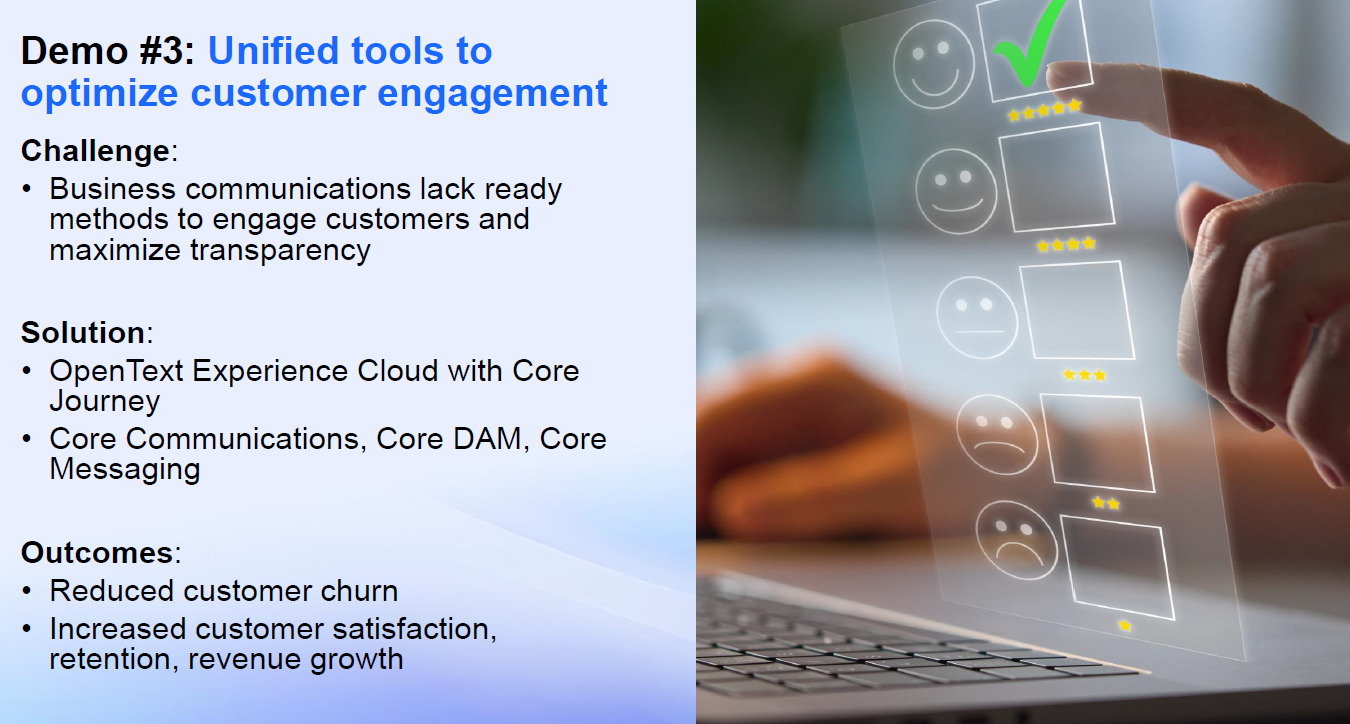 Demo #3: Unified tools to optimize customer engagement

Challenge:
• Business communications lack ready methods to engage customers and maximize transparency

Solution:
• OpenText Experience Cloud with Core Journey
• Core Communications, Core DAM, Core Messaging

Outcomes:
• Reduced customer churn
• Increased customer satisfaction, retention, revenue growth